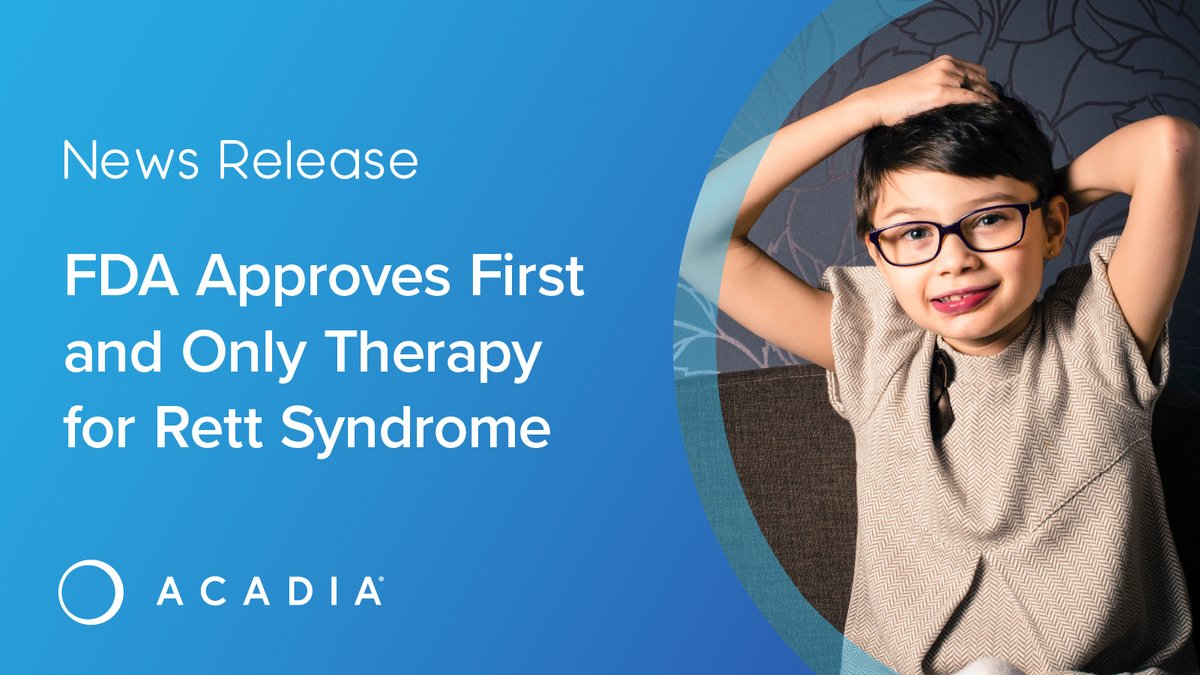 News Release

FDA Approves First and Only Therapy for Rett Syndrome

ACADIA®